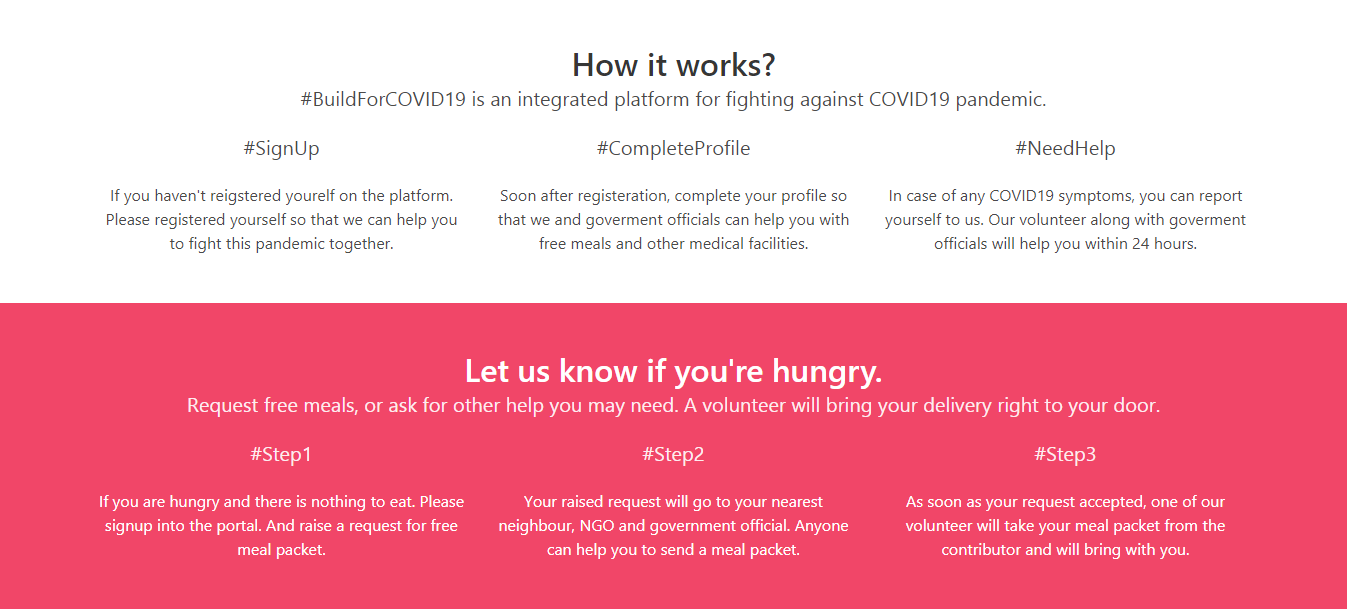 How it works?
#BuildForCOVID19 is an integrated platform for fighting against COVID19 pandemic.

#SignUp

If you haven't reigstered yourelf on the platform. Please registered yourself so that we can help you to fight this pandemic together.

#CompleteProfile

Soon after registeration, complete your profile so that we and goverment officials can help you with free meals and other medical facilities.

#NeedHelp

In case of any COVID19 symptoms, you can report yourself to us. Our volunteer along with goverment officials will help you within 24 hours.

Let us know if you're hungry.
Request free meals, or ask for other help you may need. A volunteer will bring your delivery right to your door.

#Step1

If you are hungry and there is nothing to eat. Please signup into the portal. And raise a request for free meal packet.

#Step2

Your raised request will go to your nearest neighbour, NGO and government official. Anyone can help you to send a meal packet.

#Step3

As soon as your request accepted, one of our volunteer will take your meal packet from the contributor and will bring with you.